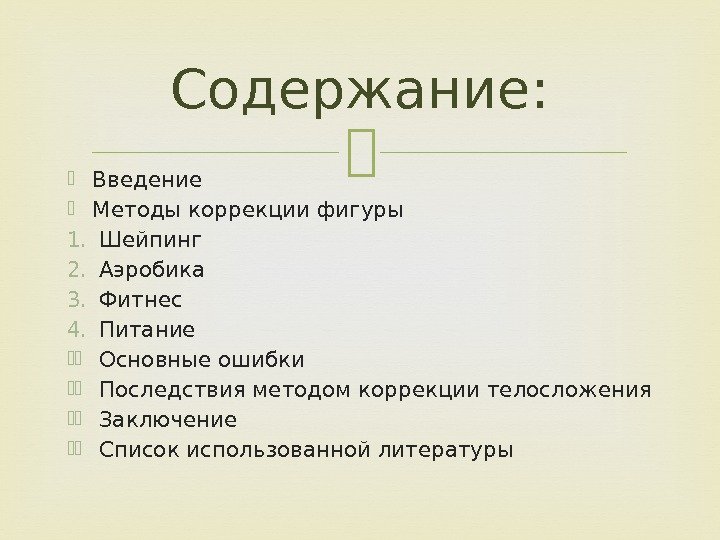 Содержание:

Введение
Методы коррекции фигуры
1. Шейпинг
2. Аэробика
3. Фитнес
4. Питание
Основные ошибки
Последствия методом коррекции телосложения
Заключение
Список использованной литературы